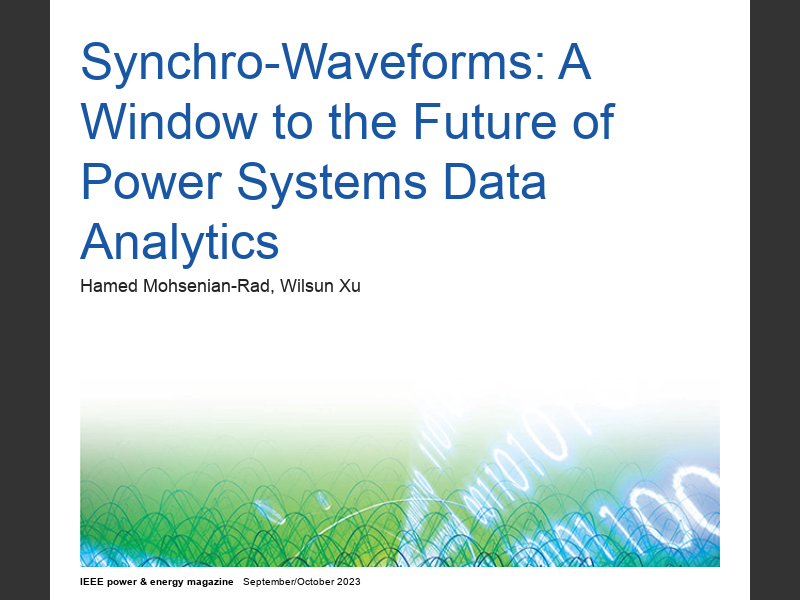 Synchro-Waveforms: A Window to the Future of Power Systems Data Analytics

Hamed Mohsenian-Rad, Wilsun Xu

IEEE power & energy magazine September/October 2023